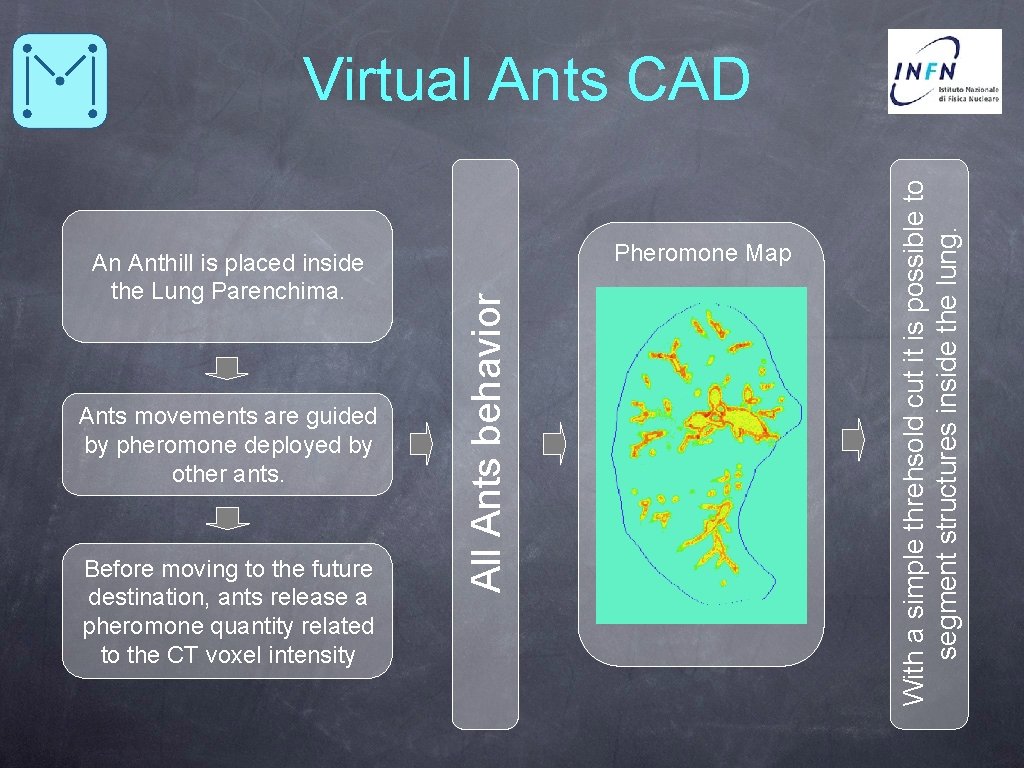 Virtual Ants CAD

INFN Istituto Nazionale di Fisica Nucleare

An Anthill is placed inside the Lung Parenchima.

Ants movements are guided by pheromone deployed by other ants.

Before moving to the future destination, ants release a pheromone quantity related to the CT voxel intensity

All Ants behavior

Pheromone Map

With a simple threhsold cut it is possible to segment structures inside the lung.